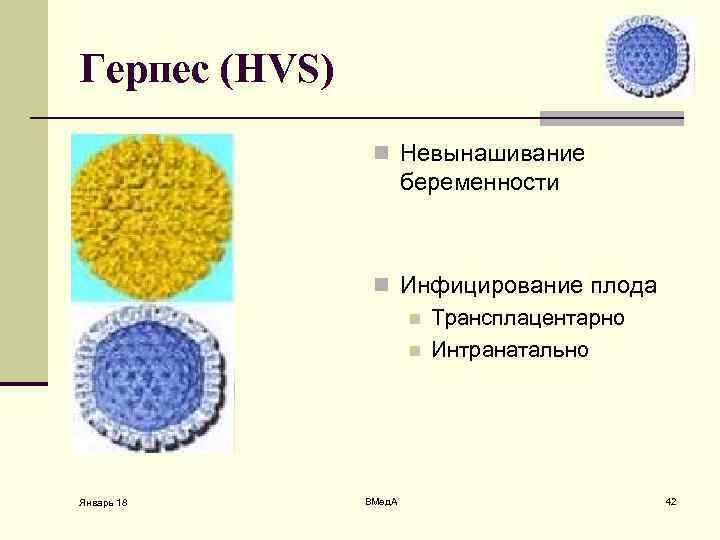 Герпес (HVS)

Невынашивание беременности

Инфицирование плода

Трансплацентарно

Интранатально

Январь 18

ВМедА

42